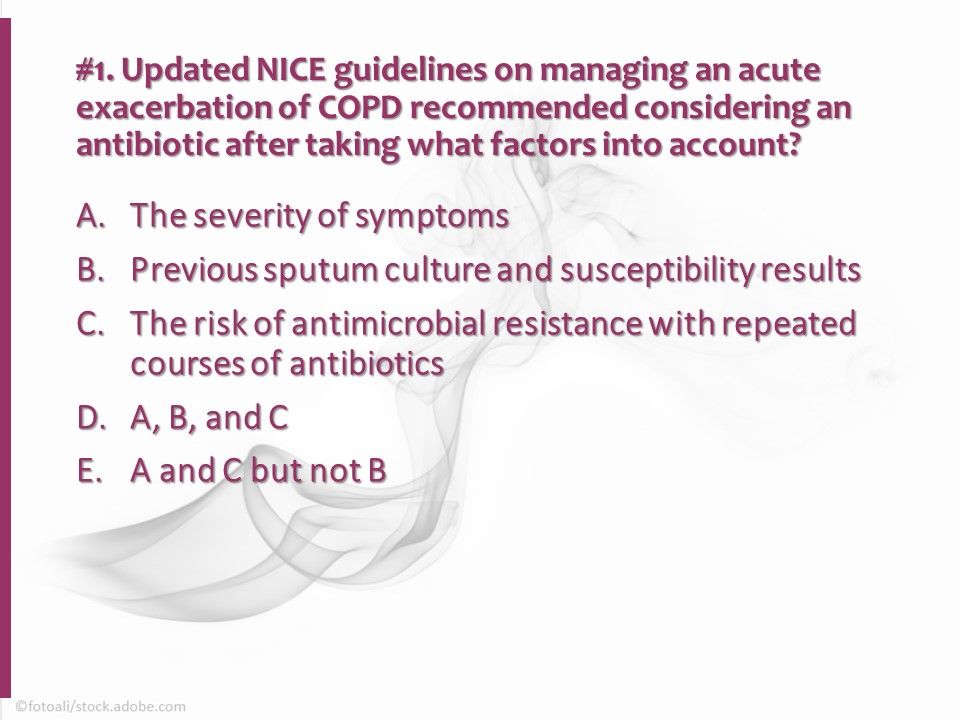 #1. Updated NICE guidelines on managing an acute exacerbation of COPD recommended considering an antibiotic after taking what factors into account?

A. The severity of symptoms
B. Previous sputum culture and susceptibility results
C. The risk of antimicrobial resistance with repeated courses of antibiotics
D. A, B, and C
E. A and C but not B

©fotoali/stock.adobe.com